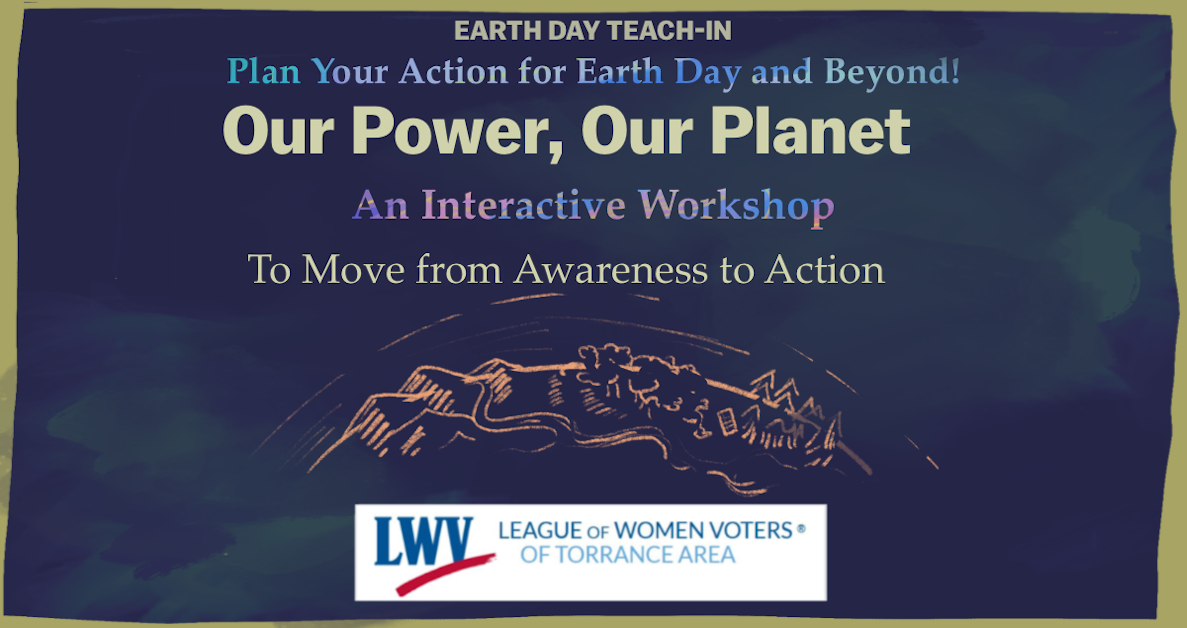 EARTH DAY TEACH-IN

Plan Your Action for Earth Day and Beyond!

Our Power, Our Planet

An Interactive Workshop

To Move from Awareness to Action

LWV LEAGUE OF WOMEN VOTERS® OF TORRANCE AREA